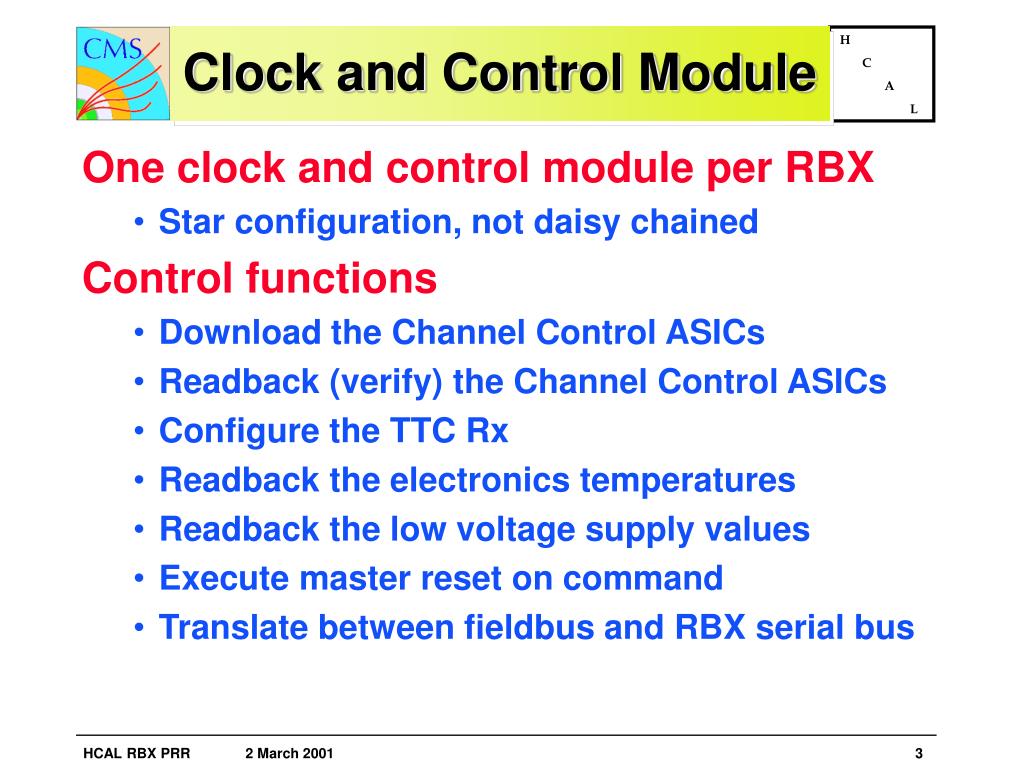 CMS

Clock and Control Module

H
C
A
L

One clock and control module per RBX

• Star configuration, not daisy chained

Control functions

• Download the Channel Control ASICs
• Readback (verify) the Channel Control ASICs
• Configure the TTC Rx
• Readback the electronics temperatures
• Readback the low voltage supply values
• Execute master reset on command
• Translate between fieldbus and RBX serial bus

HCAL RBX PRR 2 March 2001 3